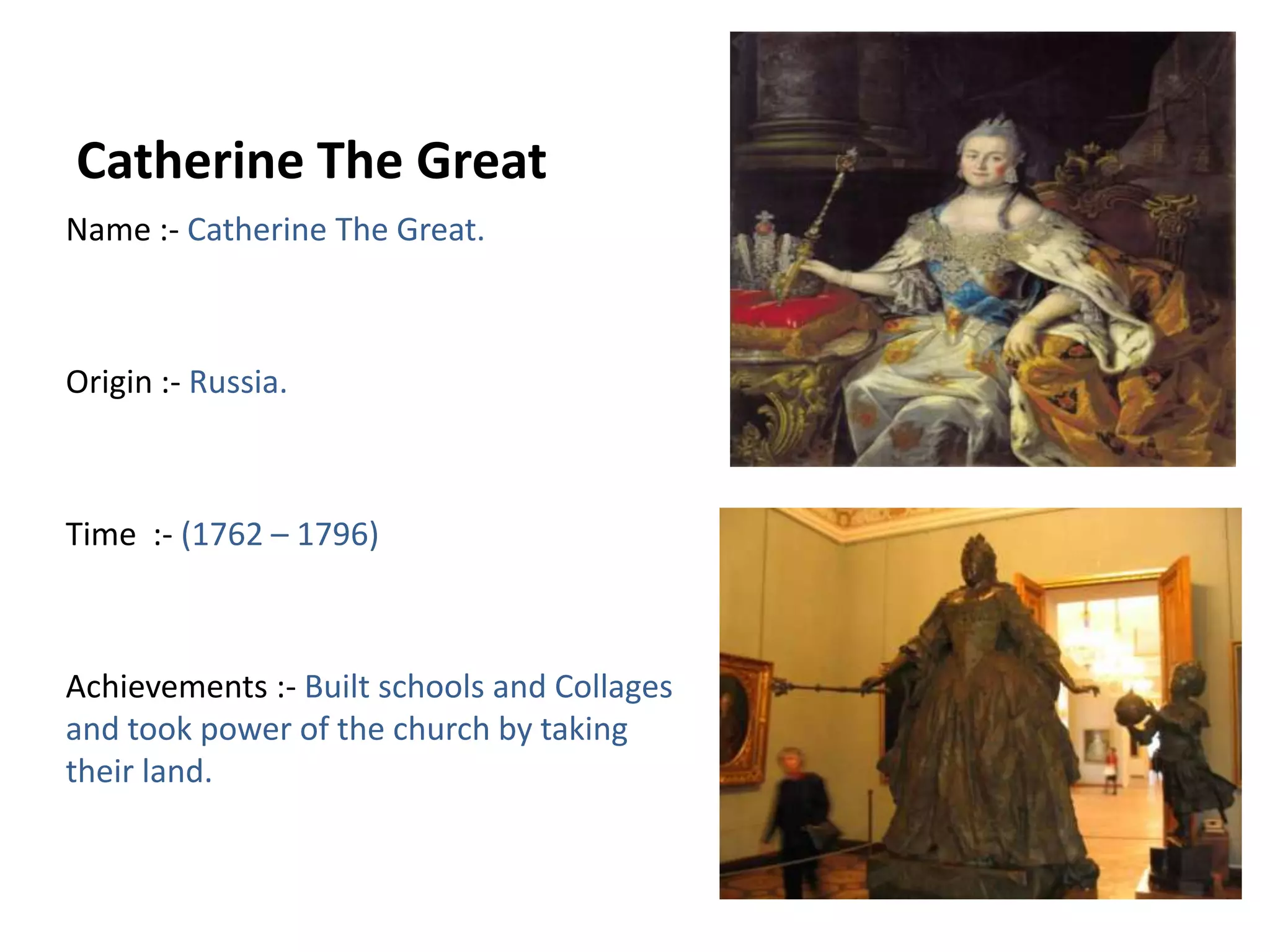 Catherine The Great

Name :- Catherine The Great.

Origin :- Russia.

Time :- (1762 – 1796)

Achievements :- Built schools and Collages and took power of the church by taking their land.